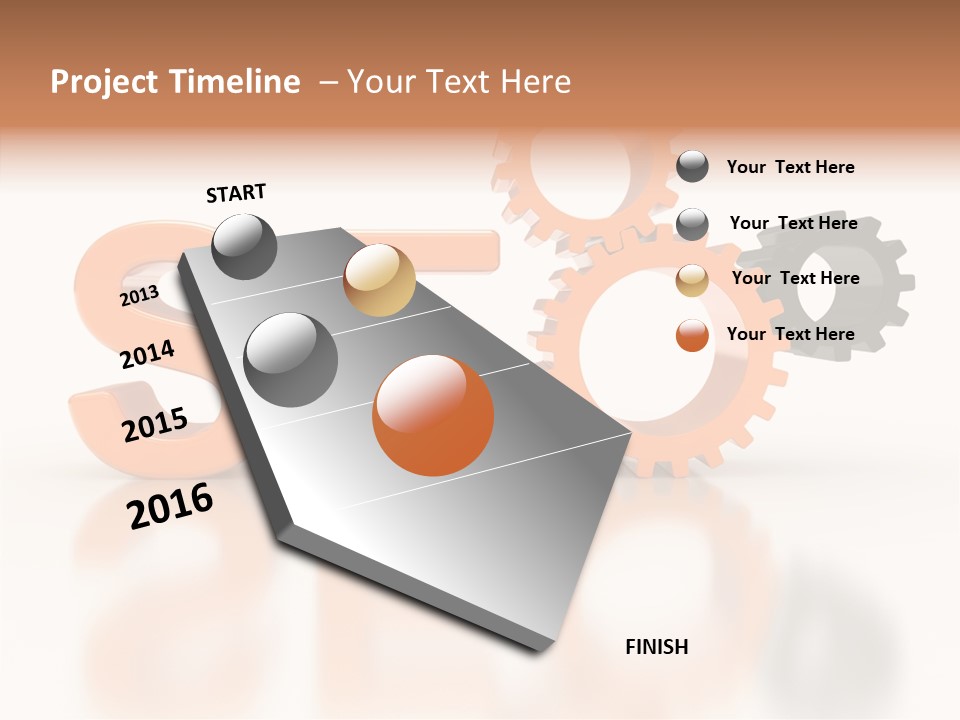 Project Timeline – Your Text Here

START

2013

2014

2015

2016

FINISH

Your Text Here

Your Text Here

Your Text Here

Your Text Here